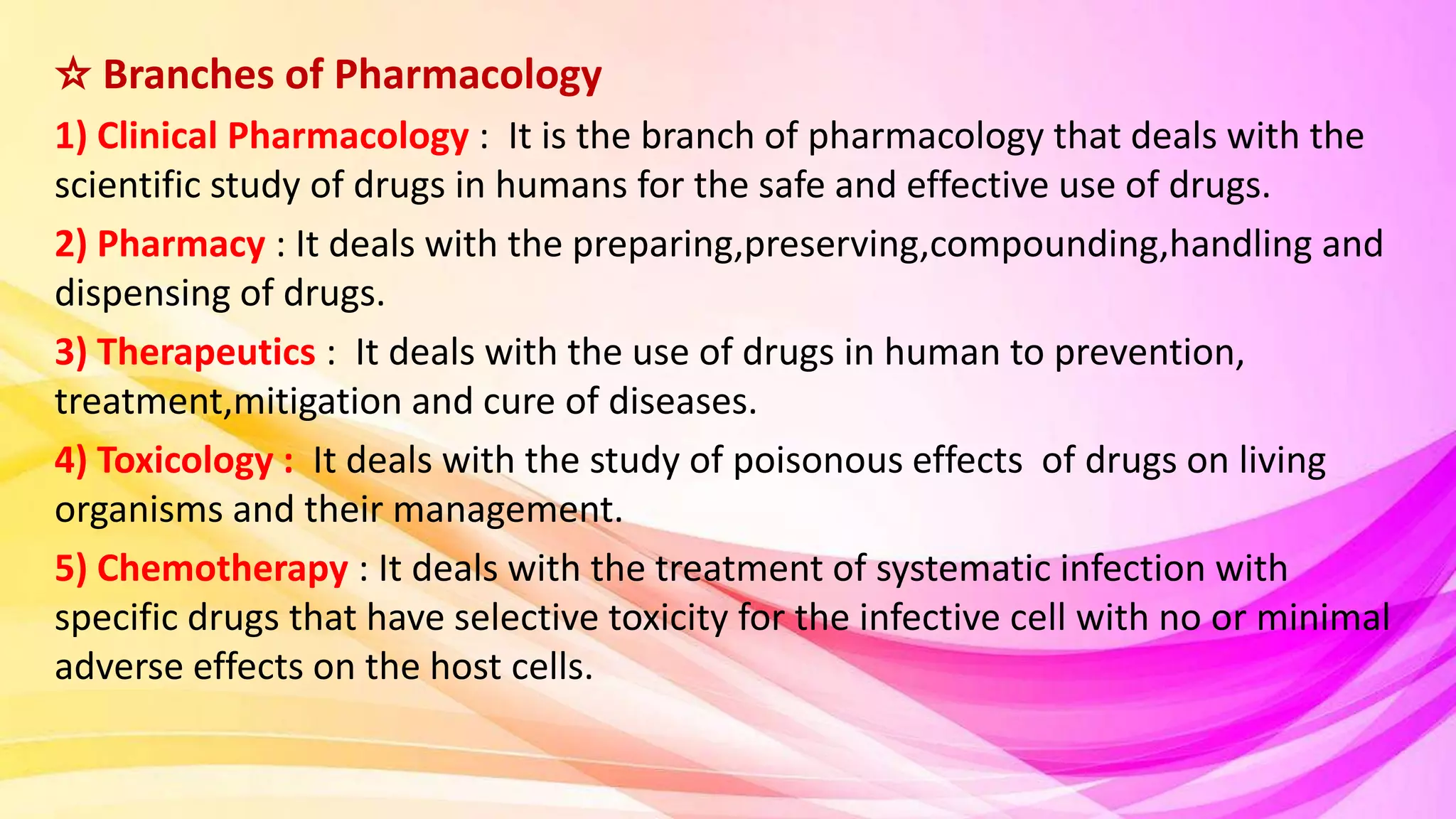 ☆ Branches of Pharmacology

1) Clinical Pharmacology : It is the branch of pharmacology that deals with the scientific study of drugs in humans for the safe and effective use of drugs.

2) Pharmacy : It deals with the preparing,preserving,compounding,handling and dispensing of drugs.

3) Therapeutics : It deals with the use of drugs in human to prevention, treatment,mitigation and cure of diseases.

4) Toxicology : It deals with the study of poisonous effects of drugs on living organisms and their management.

5) Chemotherapy : It deals with the treatment of systematic infection with specific drugs that have selective toxicity for the infective cell with no or minimal adverse effects on the host cells.